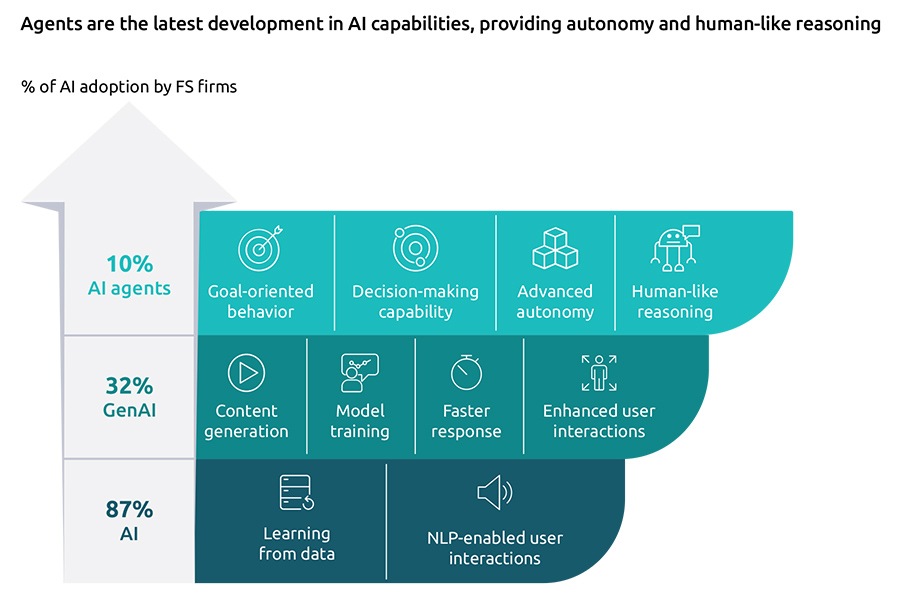 Agents are the latest development in AI capabilities, providing autonomy and human-like reasoning

% of AI adoption by FS firms

10%
AI agents

Goal-oriented behavior

Decision-making capability

Advanced autonomy

Human-like reasoning

32%
GenAI

Content generation

Model training

Faster response

Enhanced user interactions

87%
AI

Learning from data

NLP-enabled user interactions